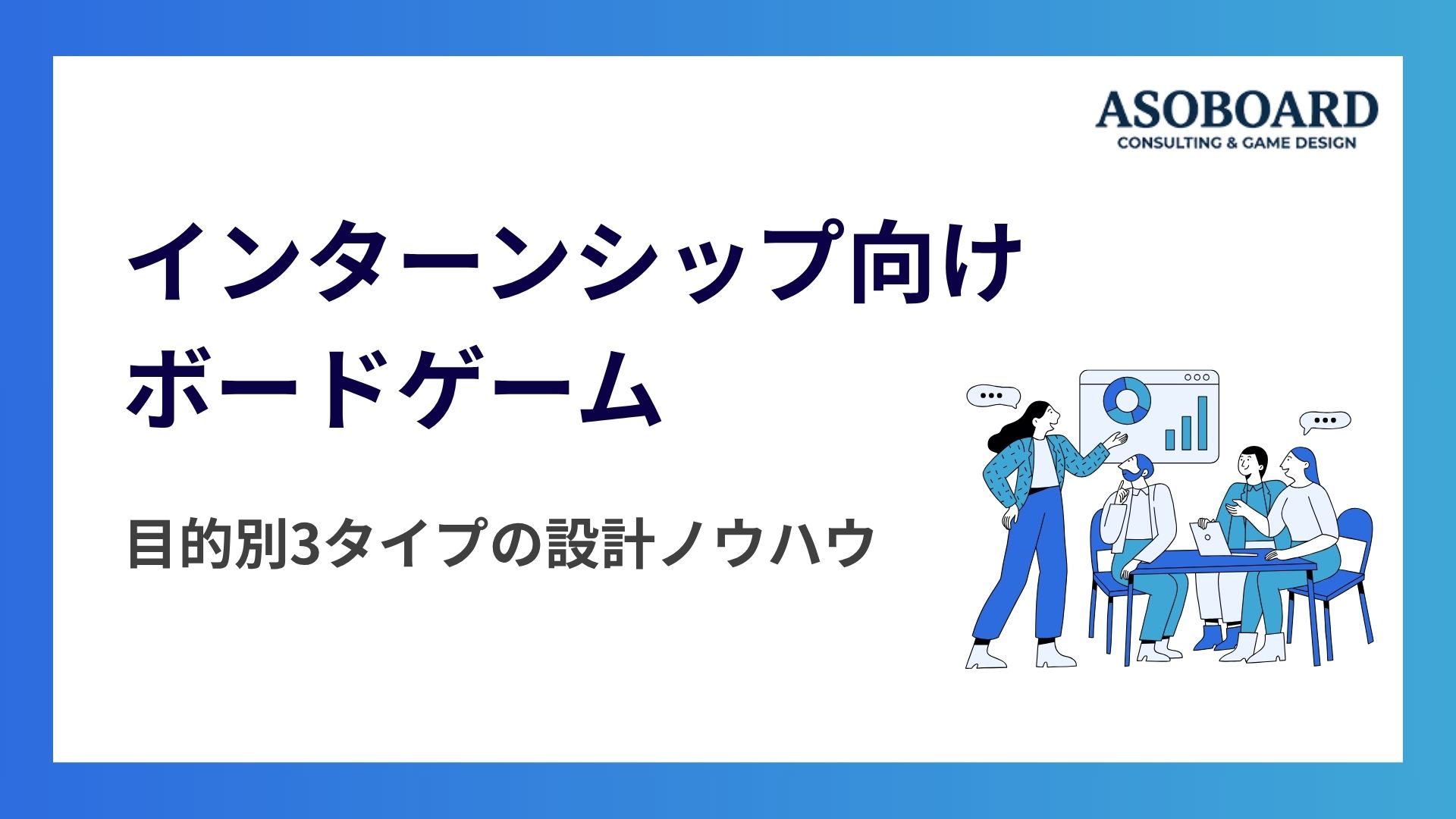 ASOBOARD
CONSULTING & GAME DESIGN

インターンシップ向け
ボードゲーム

目的別3タイプの設計ノウハウ